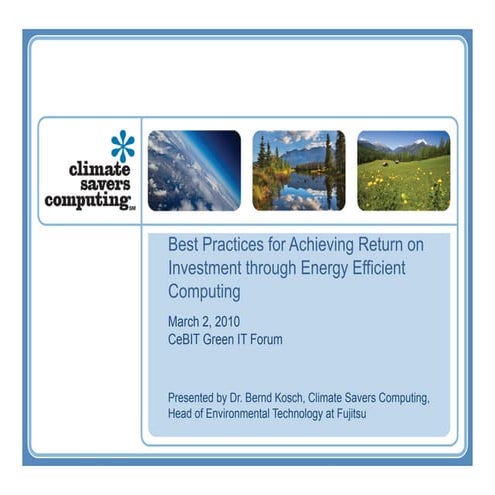 climate savers computing℠

Best Practices for Achieving Return on Investment through Energy Efficient Computing

March 2, 2010
CeBIT Green IT Forum

Presented by Dr. Bernd Kosch, Climate Savers Computing, Head of Environmental Technology at Fujitsu